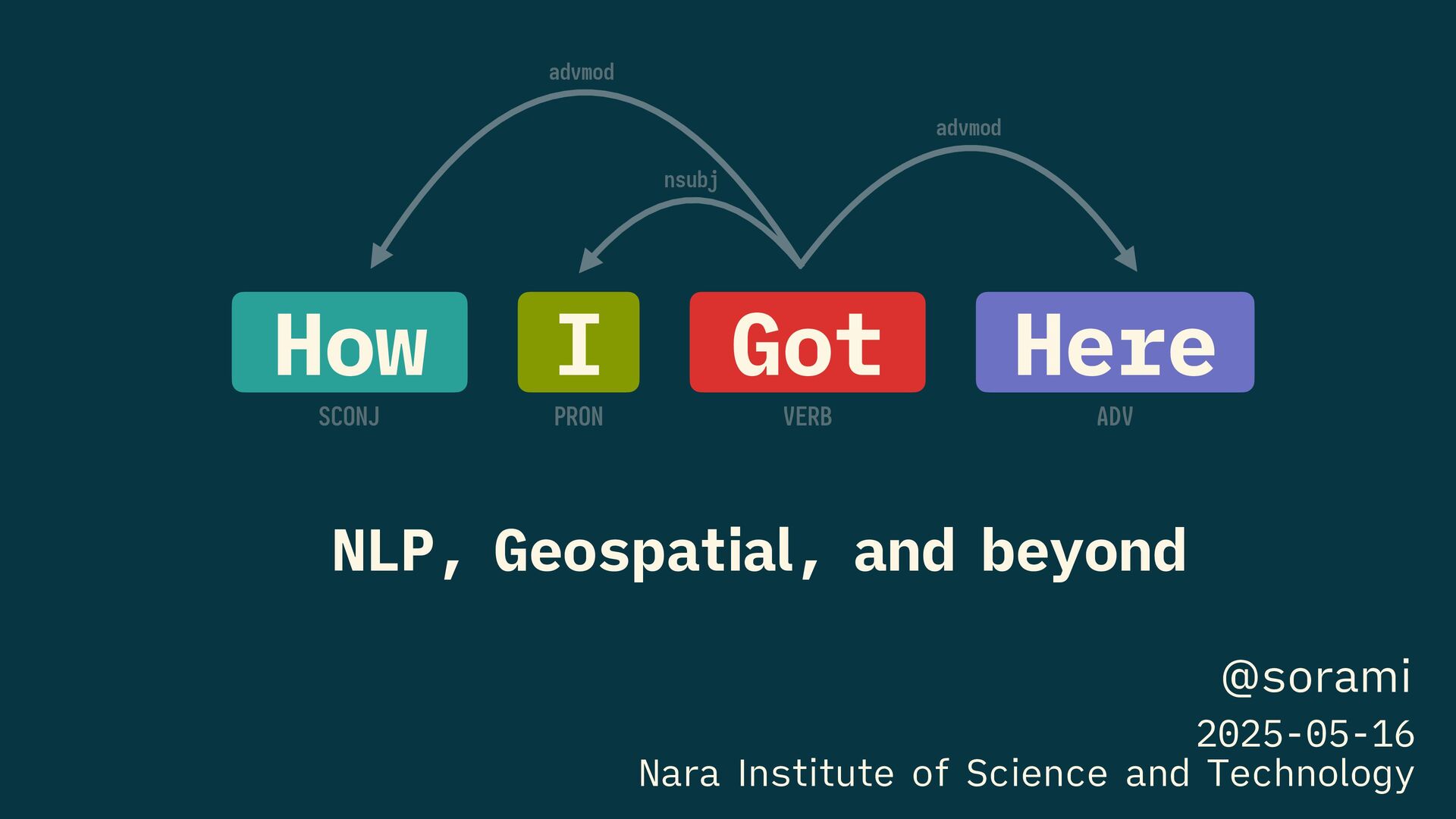 advmod

advmod

nsubj

How I Got Here

SCONJ PRON VERB ADV

NLP, Geospatial, and beyond

@sorami

2025-05-16
Nara Institute of Science and Technology